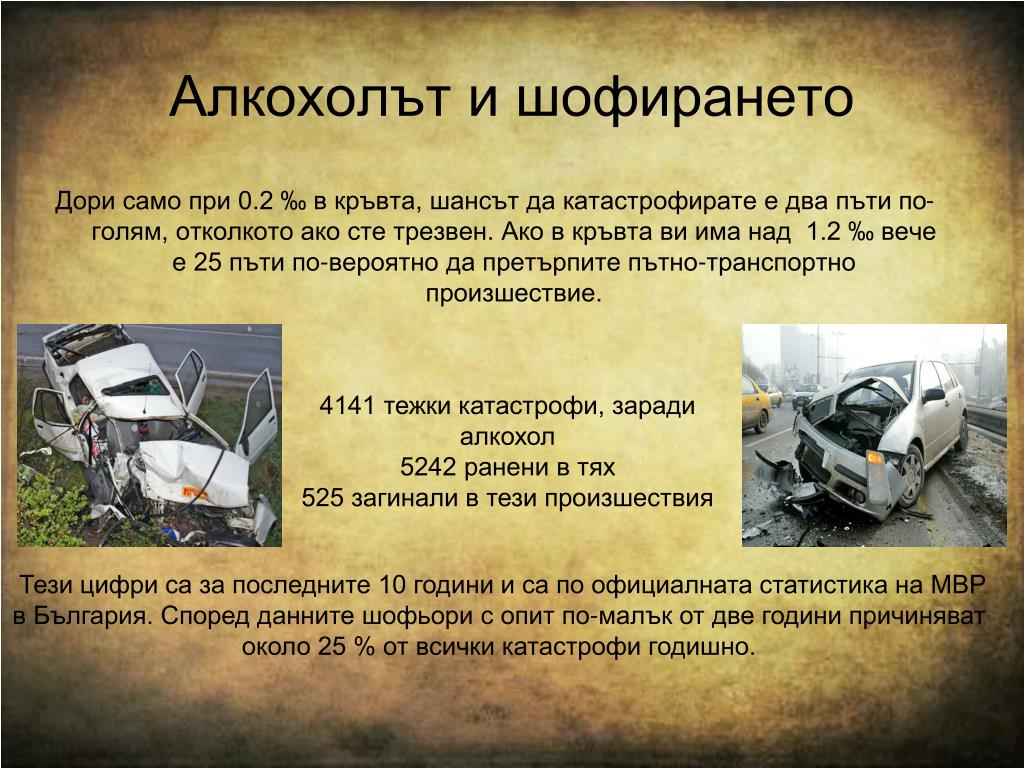 Алкохолът и шофирането

Дори само при 0.2 ‰ в кръвта, шансът да катастрофирате е два пъти по-голям, отколкото ако сте трезвен. Ако в кръвта ви има над 1.2 ‰ вече е 25 пъти по-вероятно да претърпите пътно-транспортно произшествие.

4141 тежки катастрофи, заради алкохол
5242 ранени в тях
525 загинали в тези произшествия

Тези цифри са за последните 10 години и са по официалната статистика на МВР в България. Според данните шофьори с опит по-малък от две години причиняват около 25 % от всички катастрофи годишно.